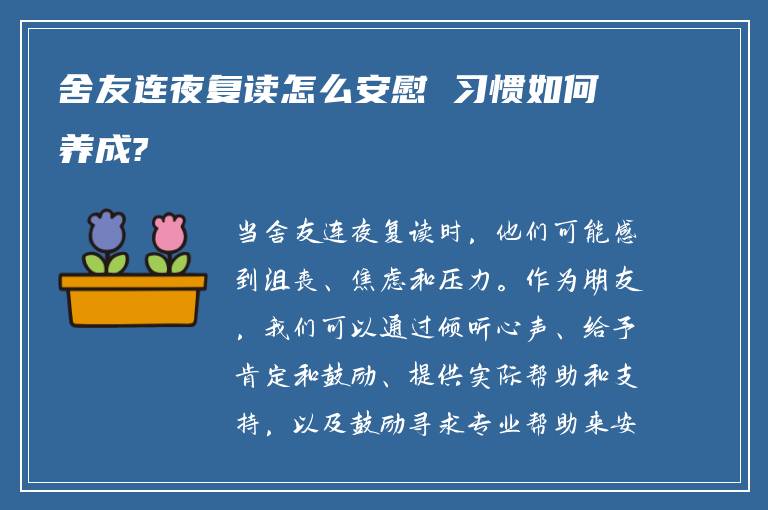 舍友连夜复读怎么安慰 习惯如何养成?

当舍友连夜复读时，他们可能感到沮丧、焦虑和压力。作为朋友，我们可以通过倾听心声、给予肯定和鼓励、提供实际帮助和支持，以及鼓励寻求专业帮助来安